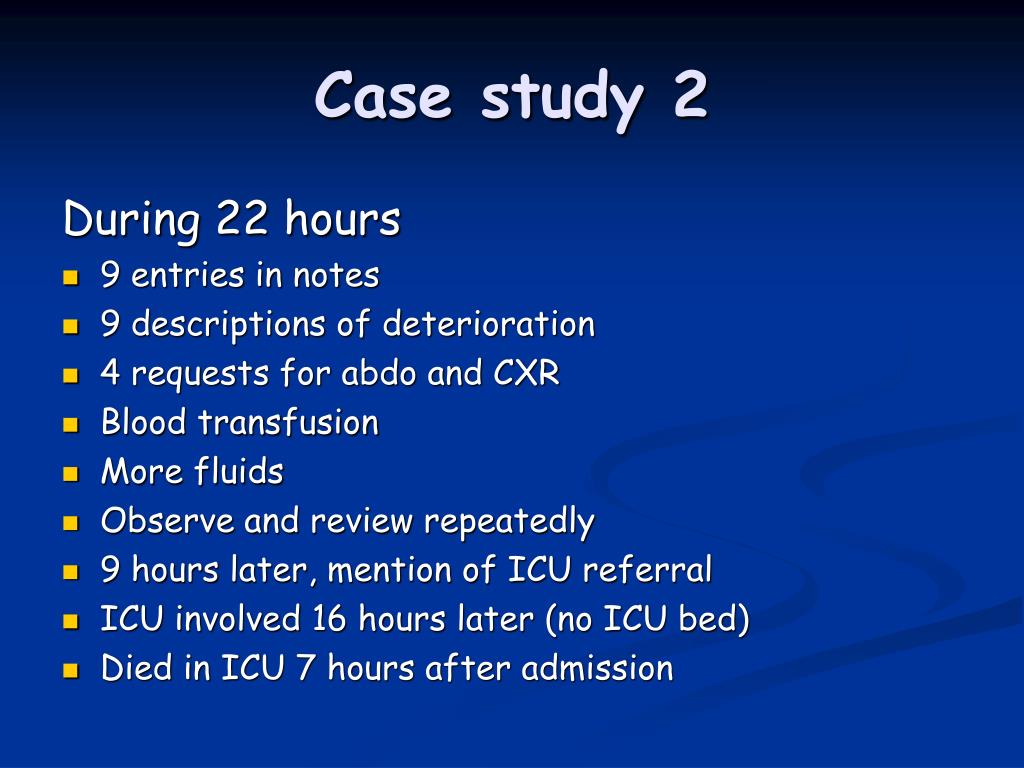 Case study 2

During 22 hours

- 9 entries in notes
- 9 descriptions of deterioration
- 4 requests for abdo and CXR
- Blood transfusion
- More fluids
- Observe and review repeatedly
- 9 hours later, mention of ICU referral
- ICU involved 16 hours later (no ICU bed)
- Died in ICU 7 hours after admission